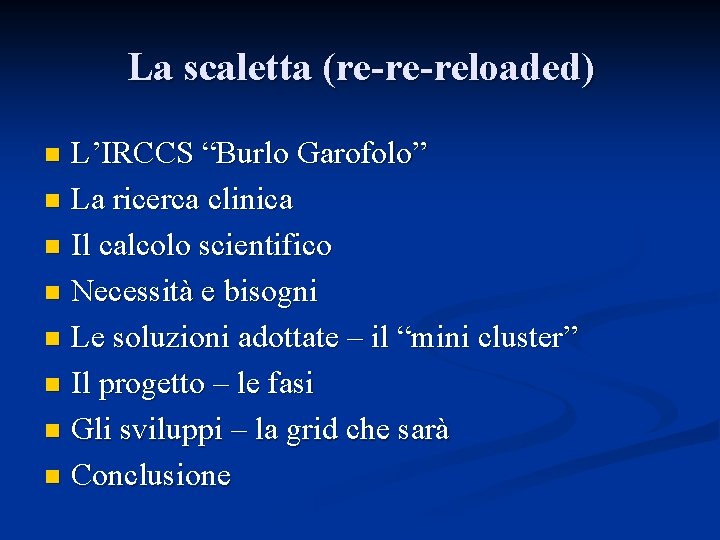 La scaletta (re-re-reloaded)

- L’IRCCS “Burlo Garofolo”
- La ricerca clinica
- Il calcolo scientifico
- Necessità e bisogni
- Le soluzioni adottate – il “mini cluster”
- Il progetto – le fasi
- Gli sviluppi – la grid che sarà
- Conclusione